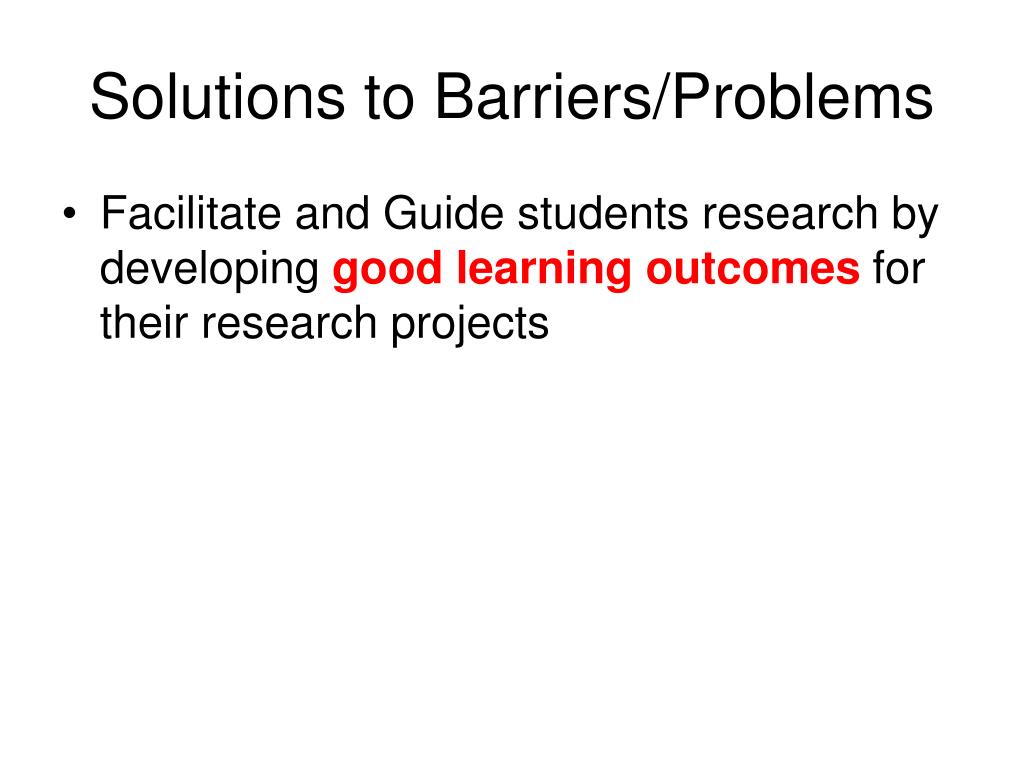 Solutions to Barriers/Problems

• Facilitate and Guide students research by developing good learning outcomes for their research projects